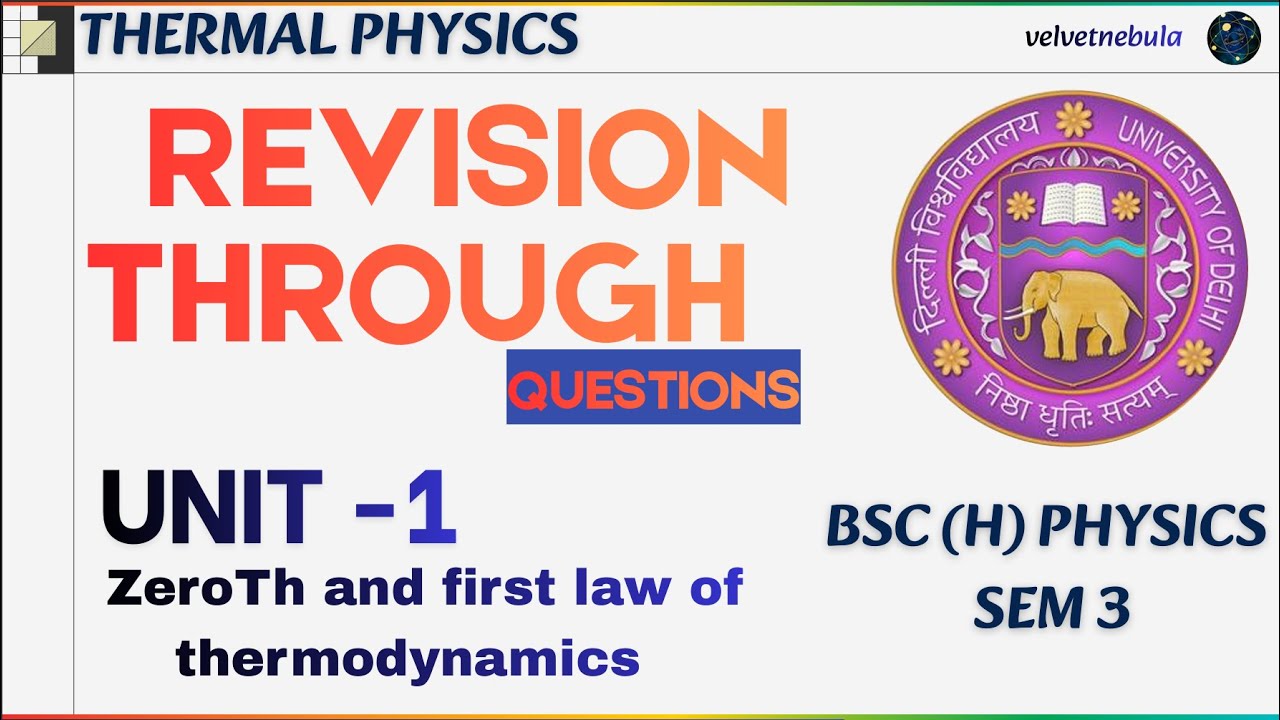 THERMAL PHYSICS

velvetnebula

REVISION THROUGH

QUESTIONS

दिल्ली विश्वविद्यालय UNIVERSITY OF DELHI

निष्ठा धृतिः सत्यम्

UNIT -1

ZeroTh and first law of thermodynamics

BSC (H) PHYSICS SEM 3